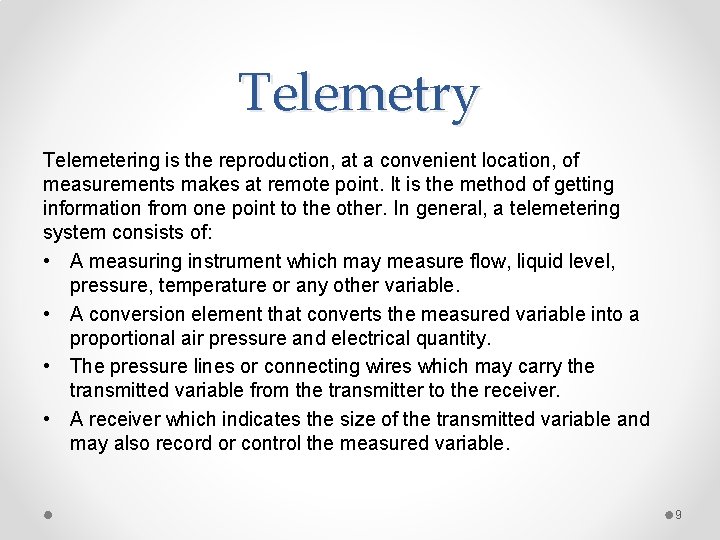 Telemetry

Telemetering is the reproduction, at a convenient location, of measurements makes at remote point. It is the method of getting information from one point to the other. In general, a telemetering system consists of:

• A measuring instrument which may measure flow, liquid level, pressure, temperature or any other variable.
• A conversion element that converts the measured variable into a proportional air pressure and electrical quantity.
• The pressure lines or connecting wires which may carry the transmitted variable from the transmitter to the receiver.
• A receiver which indicates the size of the transmitted variable and may also record or control the measured variable.

9